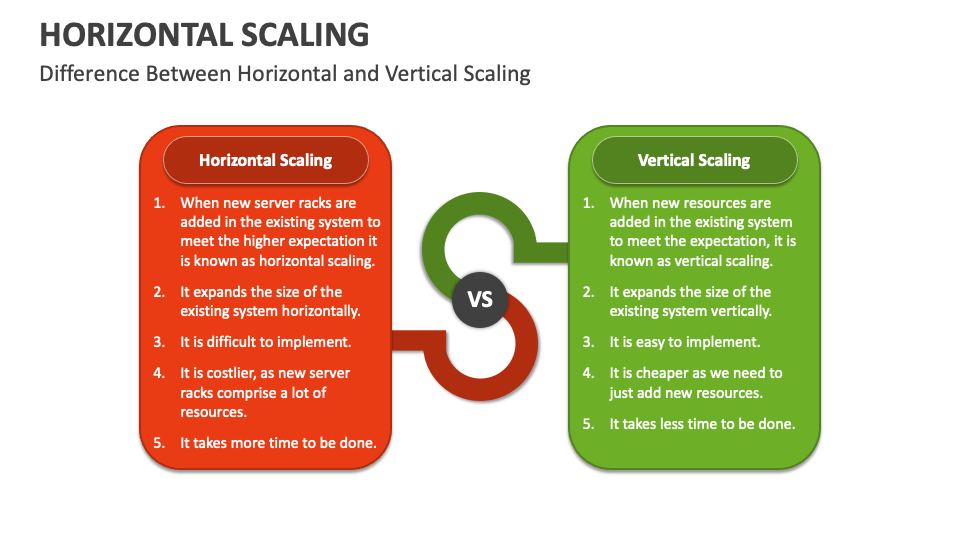 HORIZONTAL SCALING

Difference Between Horizontal and Vertical Scaling

Horizontal Scaling

1. When new server racks are added in the existing system to meet the higher expectation it is known as horizontal scaling.
2. It expands the size of the existing system horizontally.
3. It is difficult to implement.
4. It is costlier, as new server racks comprise a lot of resources.
5. It takes more time to be done.

VS

Vertical Scaling

1. When new resources are added in the existing system to meet the expectation, it is known as vertical scaling.
2. It expands the size of the existing system vertically.
3. It is easy to implement.
4. It is cheaper as we need to just add new resources.
5. It takes less time to be done.